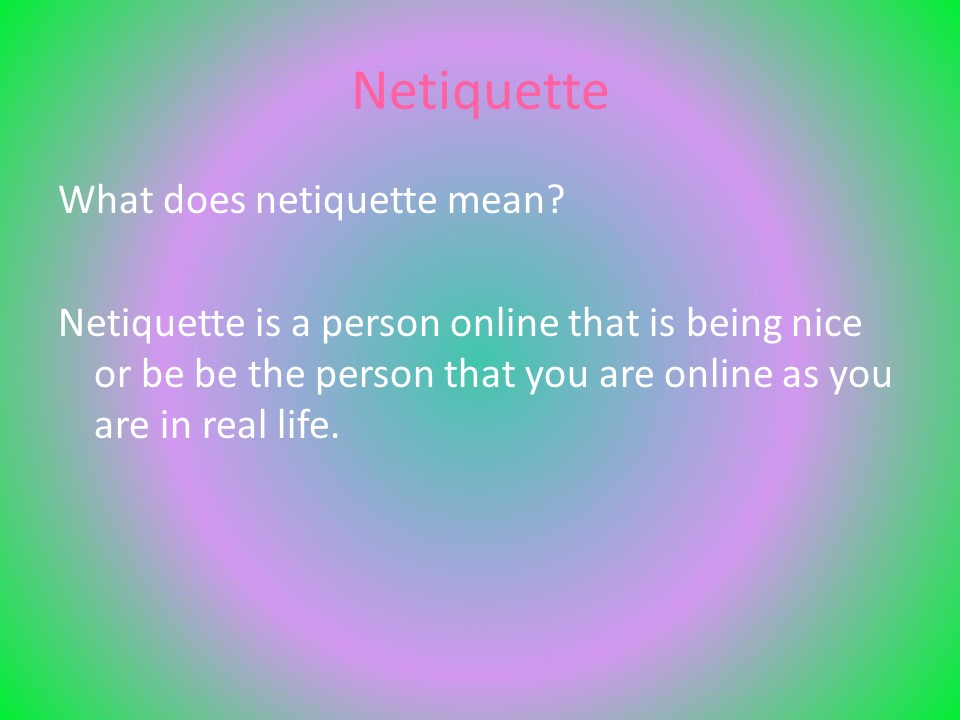 Netiquette

What does netiquette mean?

Netiquette is a person online that is being nice or be be the person that you are online as you are in real life.